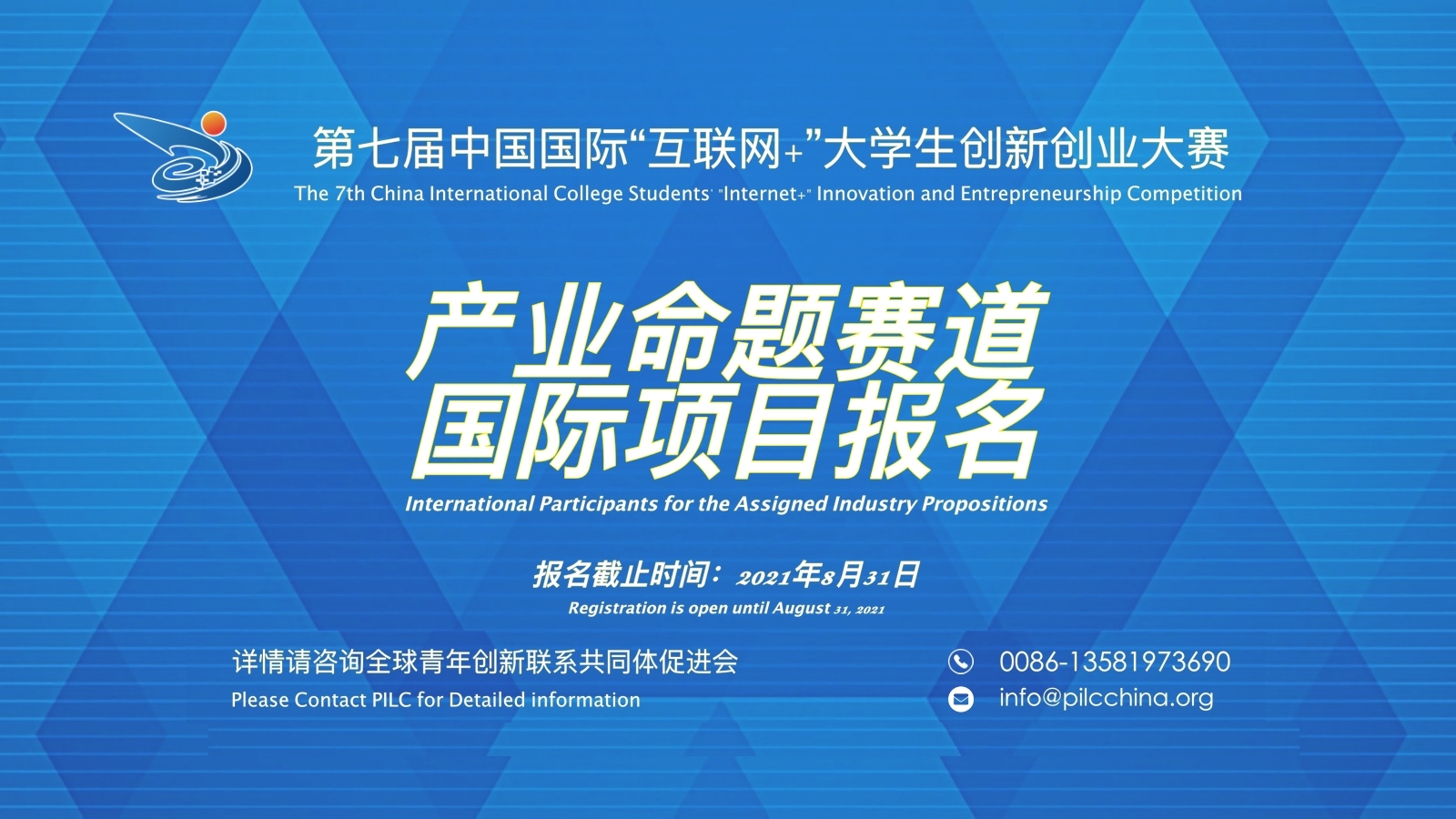 第七届中国国际“互联网+”大学生创新创业大赛
The 7th China International College Students' "Internet+" Innovation and Entrepreneurship Competition

产业命题赛道
国际项目报名
International Participants for the Assigned Industry Propositions

报名截止时间：2021年8月31日
Registration is open until August 31, 2021

详情请咨询全球青年创新联系共同体促进会
Please Contact PILC for Detailed information

0086-13581973690
info@pilcchina.org